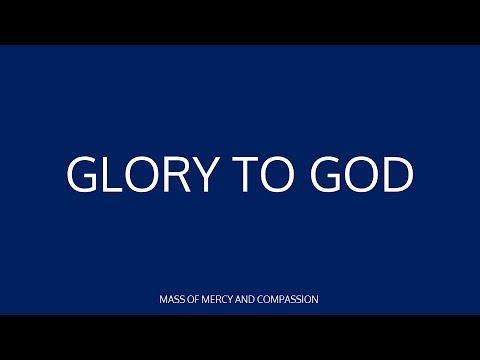 GLORY TO GOD

MASS OF MERCY AND COMPASSION